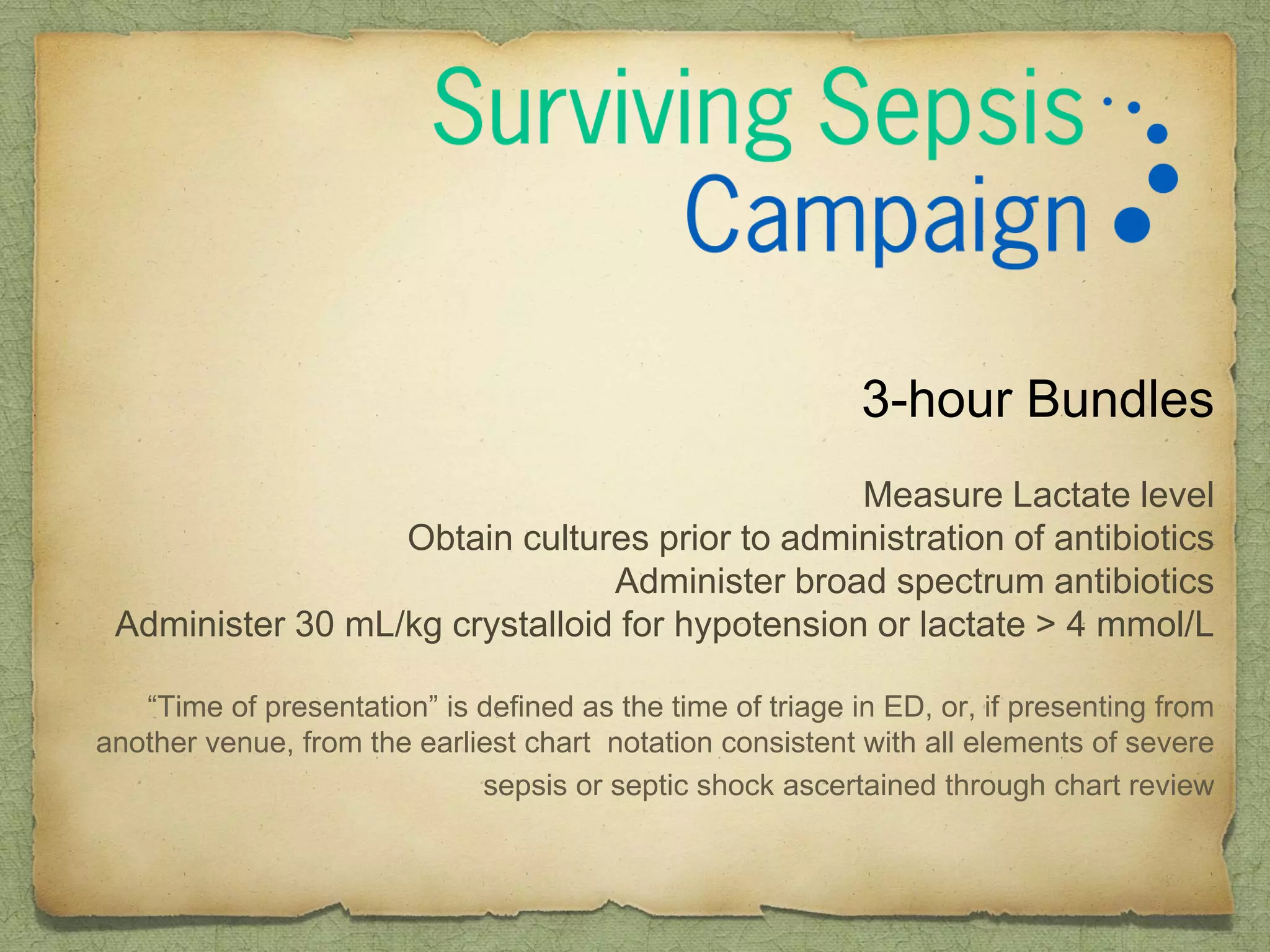 Surviving Sepsis
Campaign

3-hour Bundles

Measure Lactate level
Obtain cultures prior to administration of antibiotics
Administer broad spectrum antibiotics
Administer 30 mL/kg crystalloid for hypotension or lactate > 4 mmol/L

“Time of presentation” is defined as the time of triage in ED, or, if presenting from another venue, from the earliest chart notation consistent with all elements of severe sepsis or septic shock ascertained through chart review